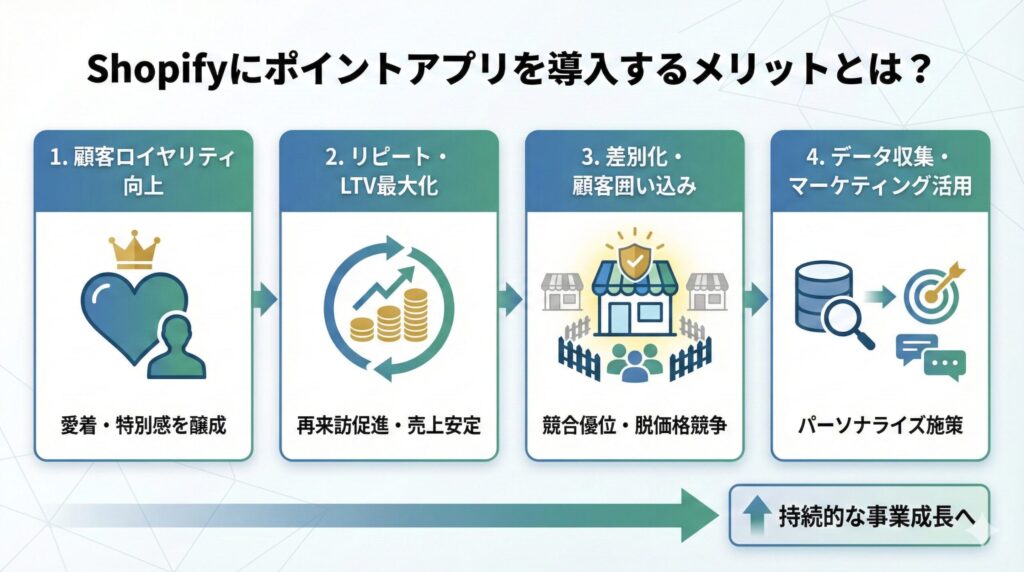 Shopifyにポイントアプリを導入するメリットとは？

1. 顧客ロイヤリティ向上

愛着・特別感を醸成

2. リピート・LTV最大化

再来訪促進・売上安定

3. 差別化・顧客囲い込み

競合優位・脱価格競争

4. データ収集・マーケティング活用

パーソナライズ施策

持続的な事業成長へ